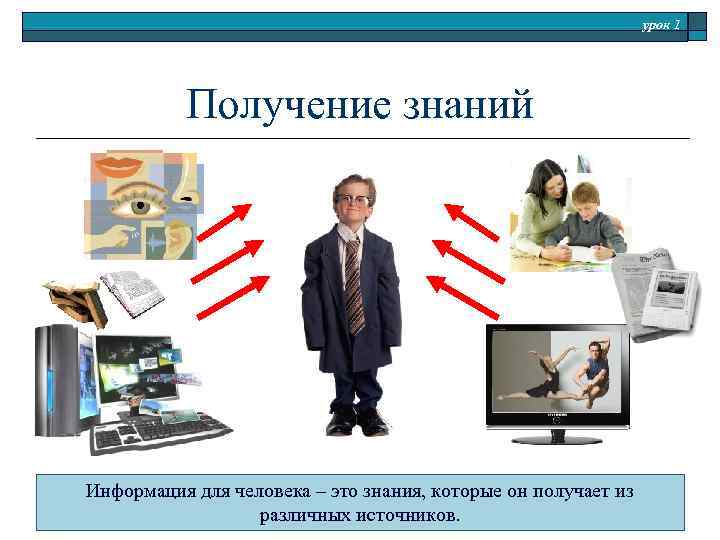 урок 1

Получение знаний

Информация для человека – это знания, которые он получает из различных источников.